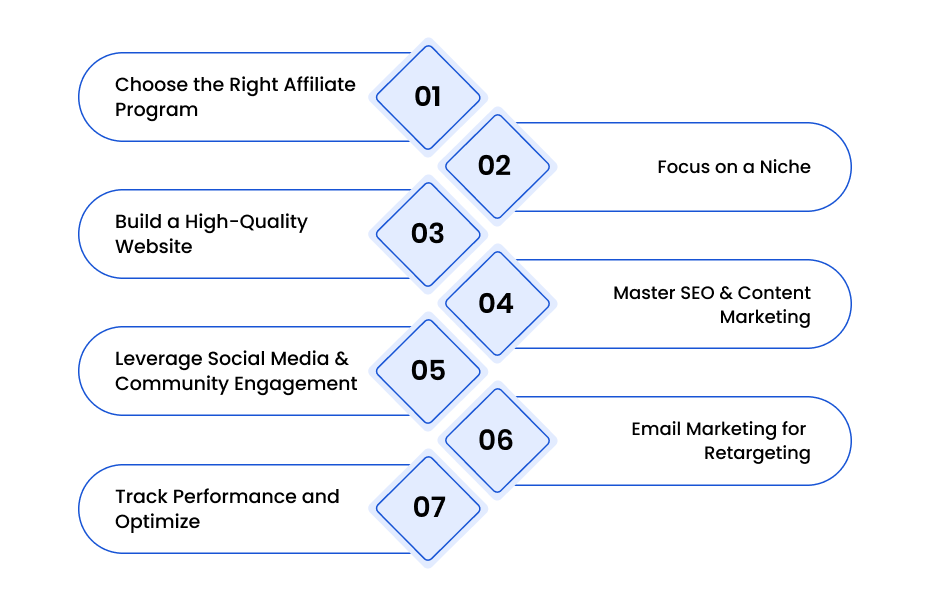 Choose the Right Affiliate Program

01

02

Focus on a Niche

Build a High-Quality Website

03

04

Master SEO & Content Marketing

Leverage Social Media & Community Engagement

05

06

Email Marketing for Retargeting

Track Performance and Optimize

07